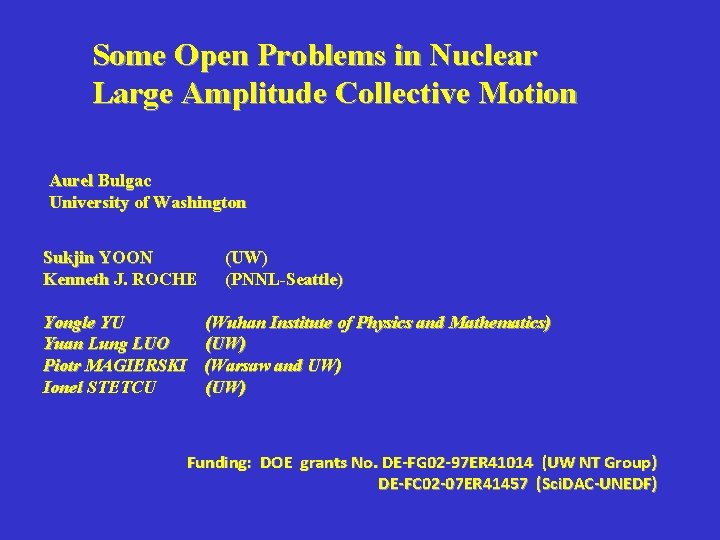 Some Open Problems in Nuclear Large Amplitude Collective Motion

Aurel Bulgac
University of Washington

Sukjin YOON (UW)
Kenneth J. ROCHE (PNNL-Seattle)

Yongle YU (Wuhan Institute of Physics and Mathematics)
Yuan Lung LUO (UW)
Piotr MAGIERSKI (Warsaw and UW)
Ionel STETCU (UW)

Funding: DOE grants No. DE-FG02-97ER41014 (UW NT Group)
DE-FC02-07ER41457 (SciDAC-UNEDF)